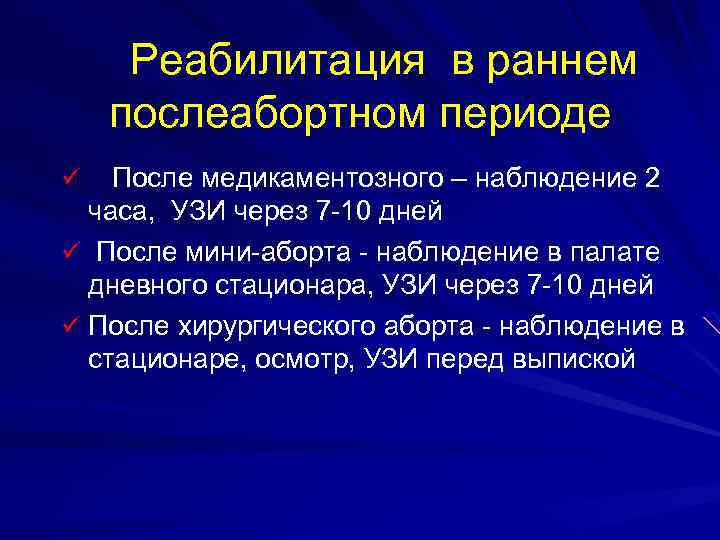 Реабилитация в раннем послеабортном периоде

✓ После медикаментозного – наблюдение 2 часа, УЗИ через 7-10 дней

✓ После мини-аборта - наблюдение в палате дневного стационара, УЗИ через 7-10 дней

✓ После хирургического аборта - наблюдение в стационаре, осмотр, УЗИ перед выпиской